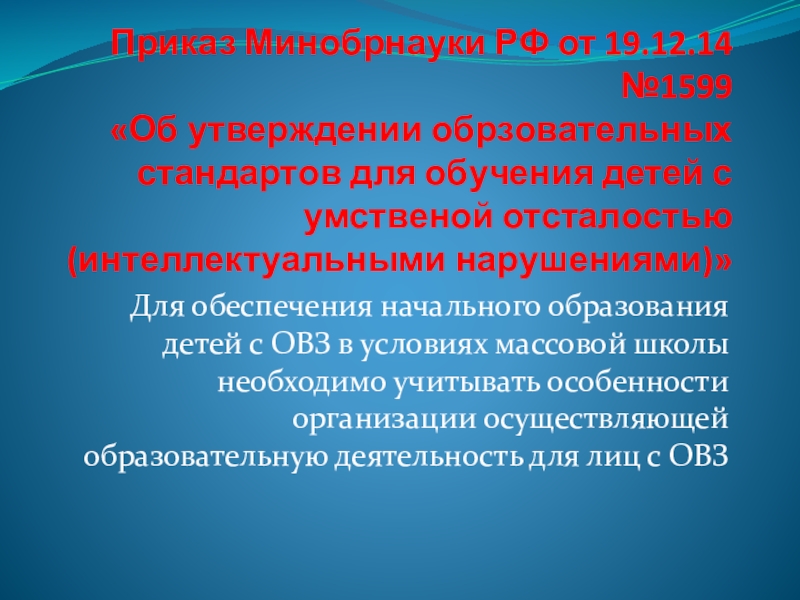 Приказ Минобрнауки РФ от 19.12.14 №1599
«Об утверждении обрзовательных стандартов для обучения детей с умственой отсталостью (интеллектуальными нарушениями)»

Для обеспечения начального образования детей с ОВЗ в условиях массовой школы необходимо учитывать особенности организации осуществляющей образовательную деятельность для лиц с ОВЗ